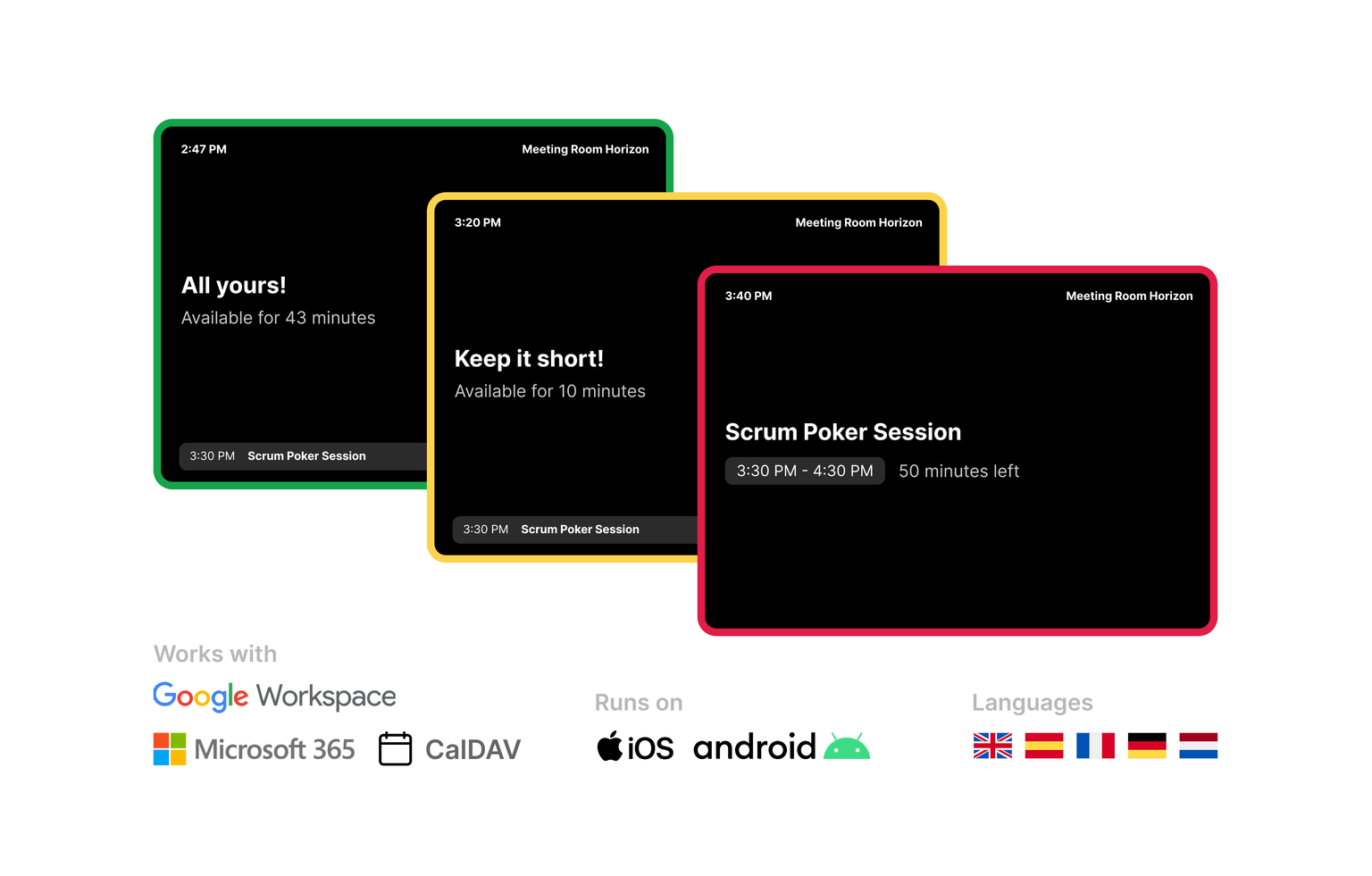 2:47 PM
Meeting Room Horizon

All yours!
Available for 43 minutes

3:30 PM Scrum Poker Session

3:20 PM
Meeting Room Horizon

Keep it short!
Available for 10 minutes

3:30 PM Scrum Poker Session

3:40 PM
Meeting Room Horizon

Scrum Poker Session
3:30 PM - 4:30 PM 50 minutes left

Works with
Google Workspace
Microsoft 365 CalDAV

Runs on
iOS android

Languages